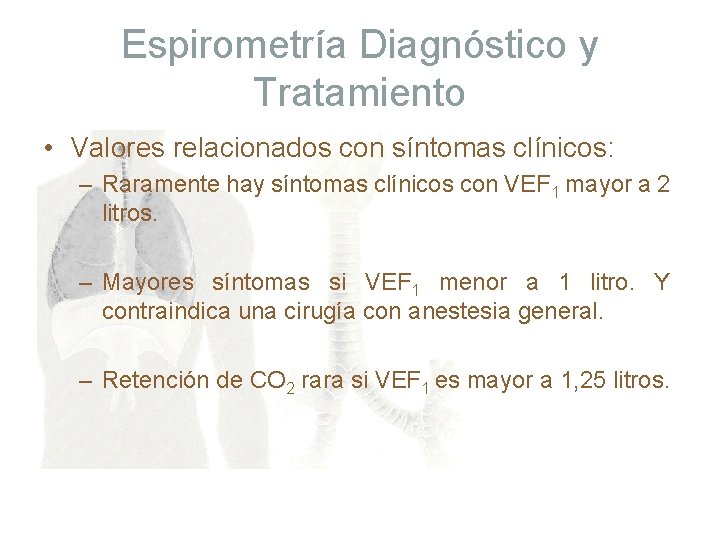 Espirometría Diagnóstico y Tratamiento

• Valores relacionados con síntomas clínicos:

– Raramente hay síntomas clínicos con $VEF_1$ mayor a 2 litros.

– Mayores síntomas si $VEF_1$ menor a 1 litro. Y contraindica una cirugía con anestesia general.

– Retención de $CO_2$ rara si $VEF_1$ es mayor a 1,25 litros.